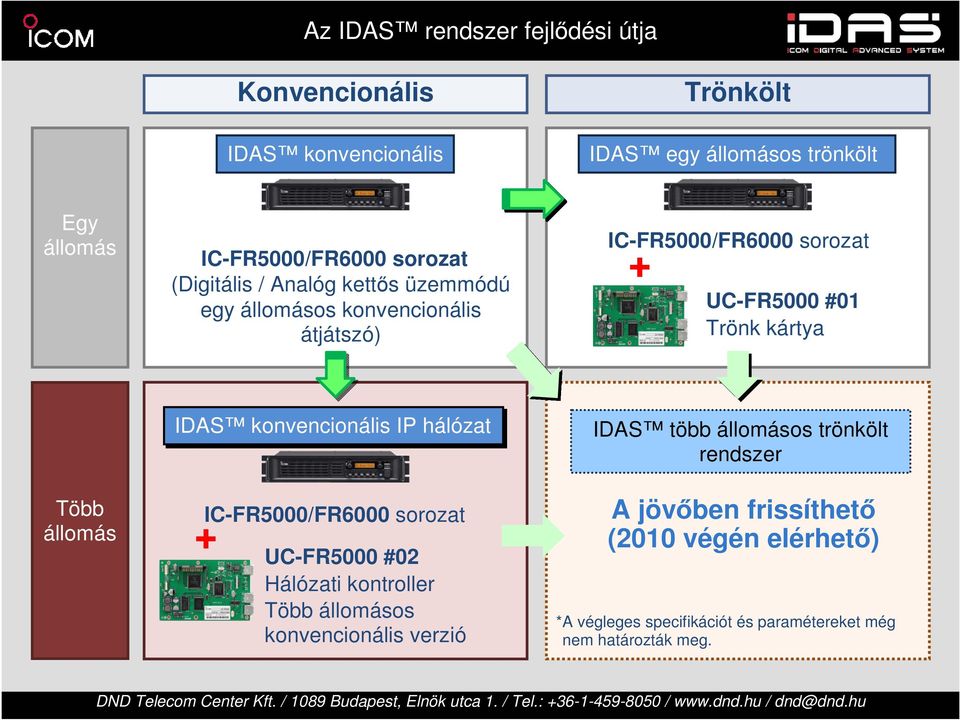 ICOM

Az IDAS™ rendszer fejlődési útja

IDAS
ICOM DIGITAL ADVANCED SYSTEM

Konvencionális

Trönkölt

Egy állomás

IDAS™ konvencionális

IC-FR5000/FR6000 sorozat (Digitális / Analóg kettős üzemmódú egy állomásos konvencionális átjátszó)

IDAS™ egy állomásos trönkölt

IC-FR5000/FR6000 sorozat

+

UC-FR5000 #01
Trönk kártya

Több állomás

IDAS™ konvencionális IP hálózat

IC-FR5000/FR6000 sorozat

+

UC-FR5000 #02
Hálózati kontroller
Több állomásos konvencionális verzió

IDAS™ több állomásos trönkölt rendszer

A jövőben frissíthető (2010 végén elérhető)

*A végleges specifikációt és paramétereket még nem határozták meg.

DND Telecom Center Kft. / 1089 Budapest, Elnök utca 1. / Tel.: +36-1-459-8050 / www.dnd.hu / dnd@dnd.hu